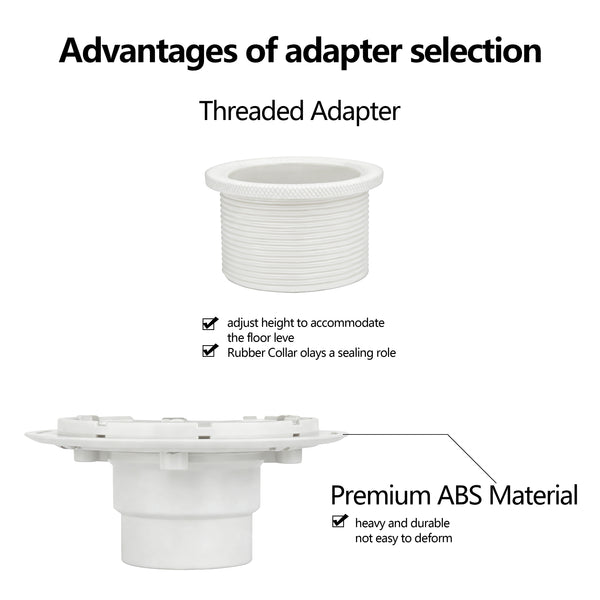 Advantages of adapter selection

Threaded Adapter

adjust height to accommodate the floor leve
Rubber Collar olays a sealing role

Premium ABS Material

heavy and durable not easy to deform